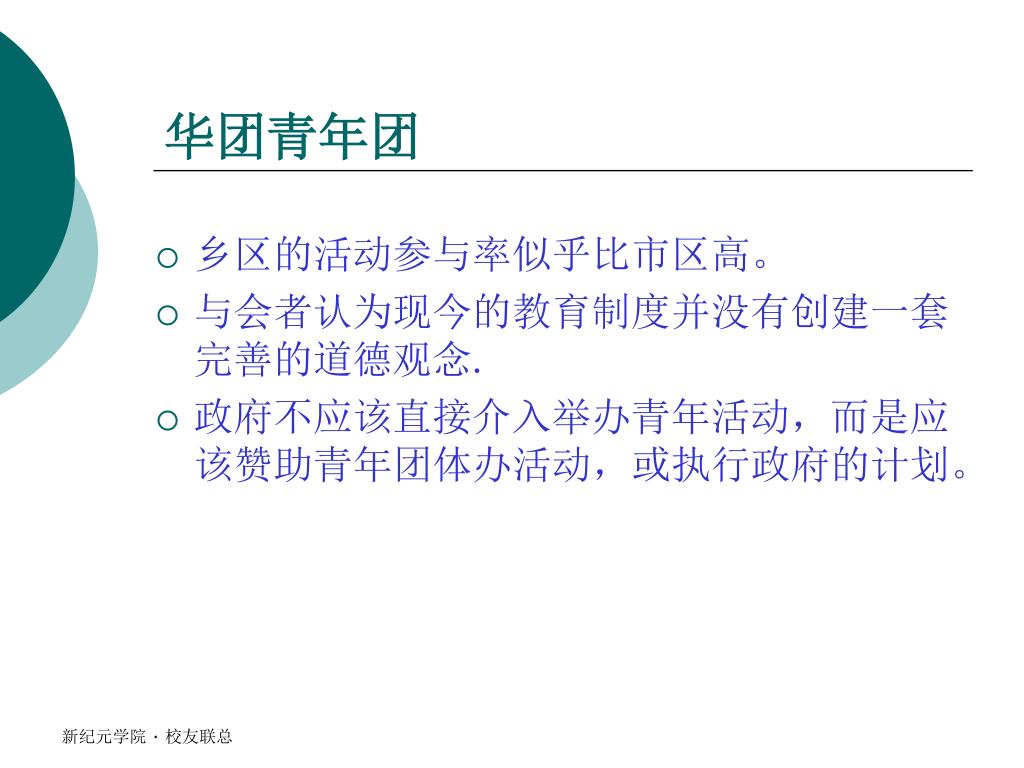 华团青年团

○ 乡区的活动参与率似乎比市区高。
○ 与会者认为现今的教育制度并没有创建一套完善的道德观念.
○ 政府不应该直接介入举办青年活动，而是应该赞助青年团体办活动，或执行政府的计划。

新纪元学院 · 校友联总